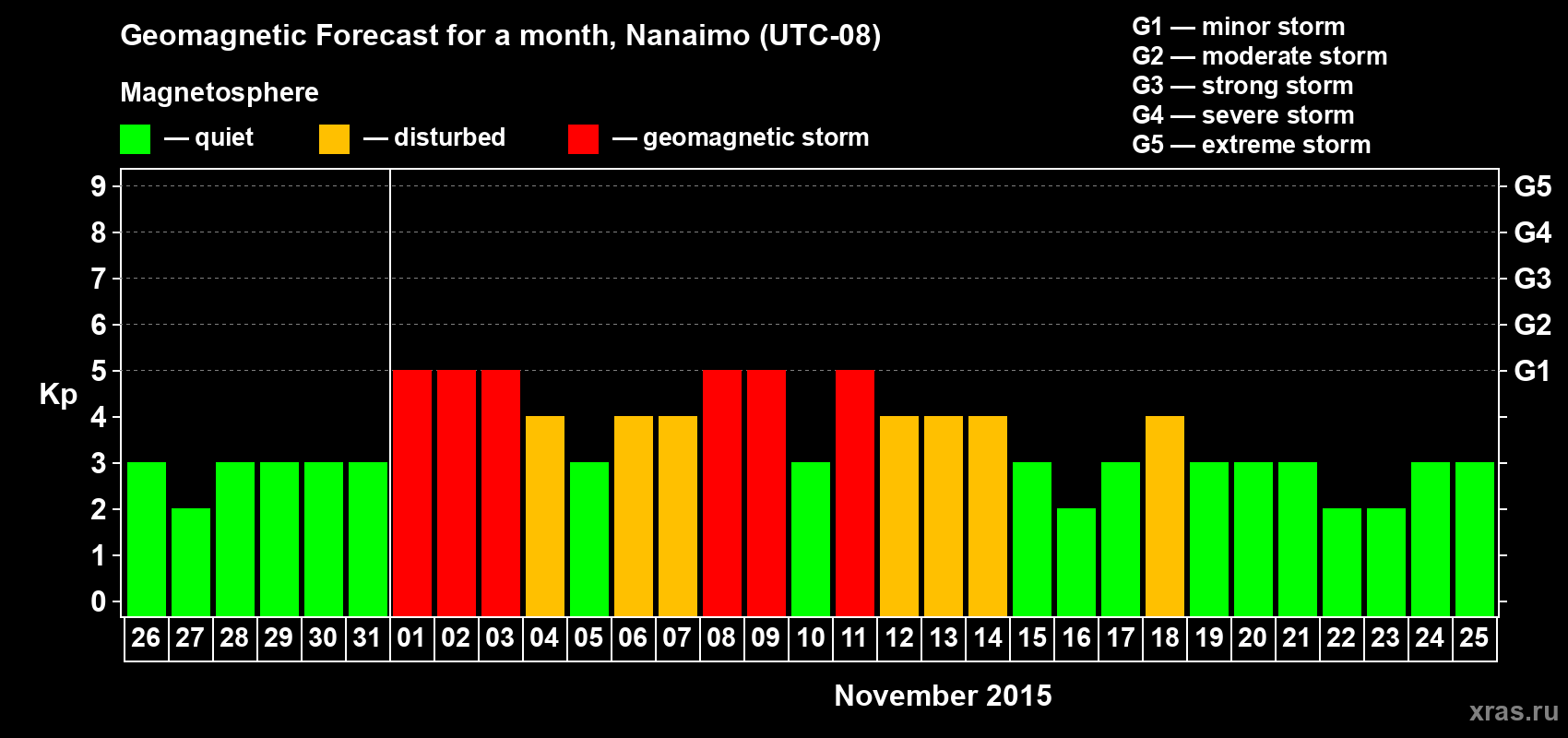 Geomagnetic Forecast for a month, Nanaimo (UTC-08)

Magnetosphere

— quiet — disturbed — geomagnetic storm

G1 — minor storm
G2 — moderate storm
G3 — strong storm
G4 — severe storm
G5 — extreme storm

Kp

9
8
7
6
5
4
3
2
1
0

G5
G4
G3
G2
G1

26 27 28 29 30 31 01 02 03 04 05 06 07 08 09 10 11 12 13 14 15 16 17 18 19 20 21 22 23 24 25

November 2015

xras.ru